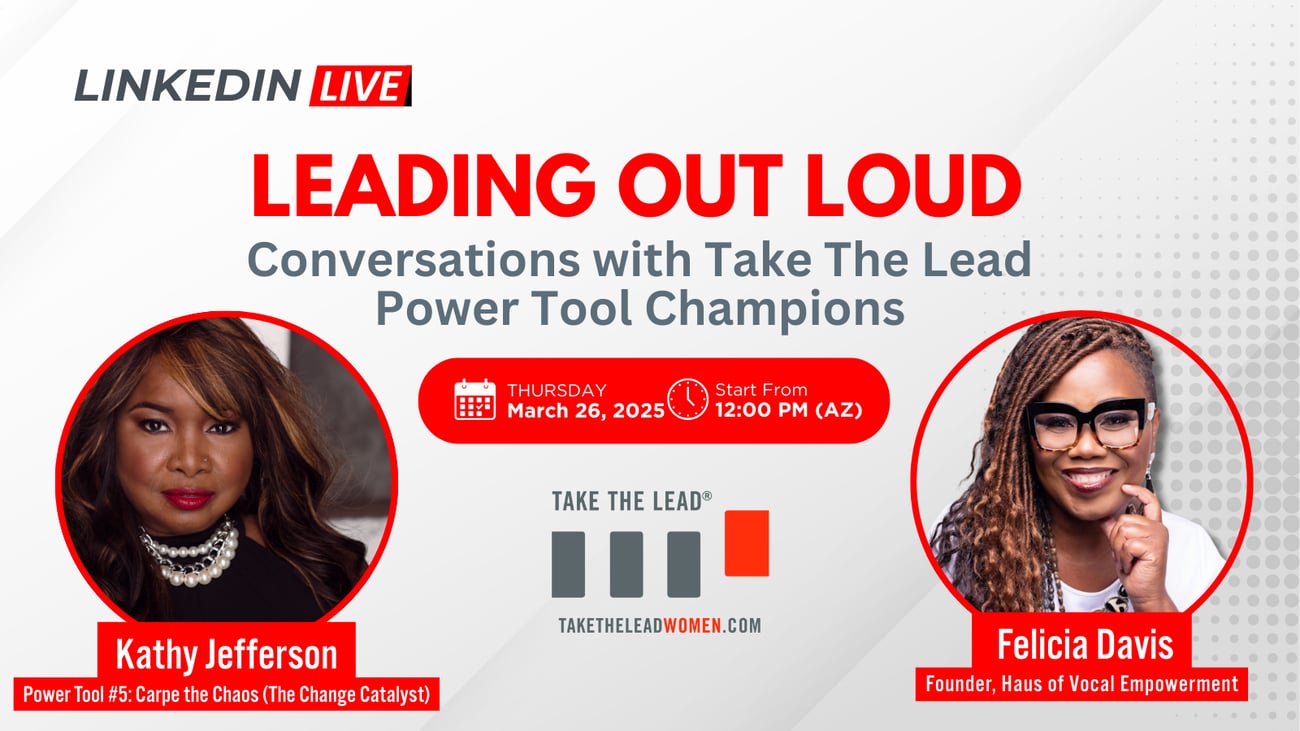 LINKEDIN LIVE

LEADING OUT LOUD

Conversations with Take The Lead Power Tool Champions

THURSDAY
March 26, 2025

Start From
12:00 PM (AZ)

TAKE THE LEAD®

TAKETHELEADWOMEN.COM

Kathy Jefferson
Power Tool #5: Carpe the Chaos (The Change Catalyst)

Felicia Davis
Founder, Haus of Vocal Empowerment